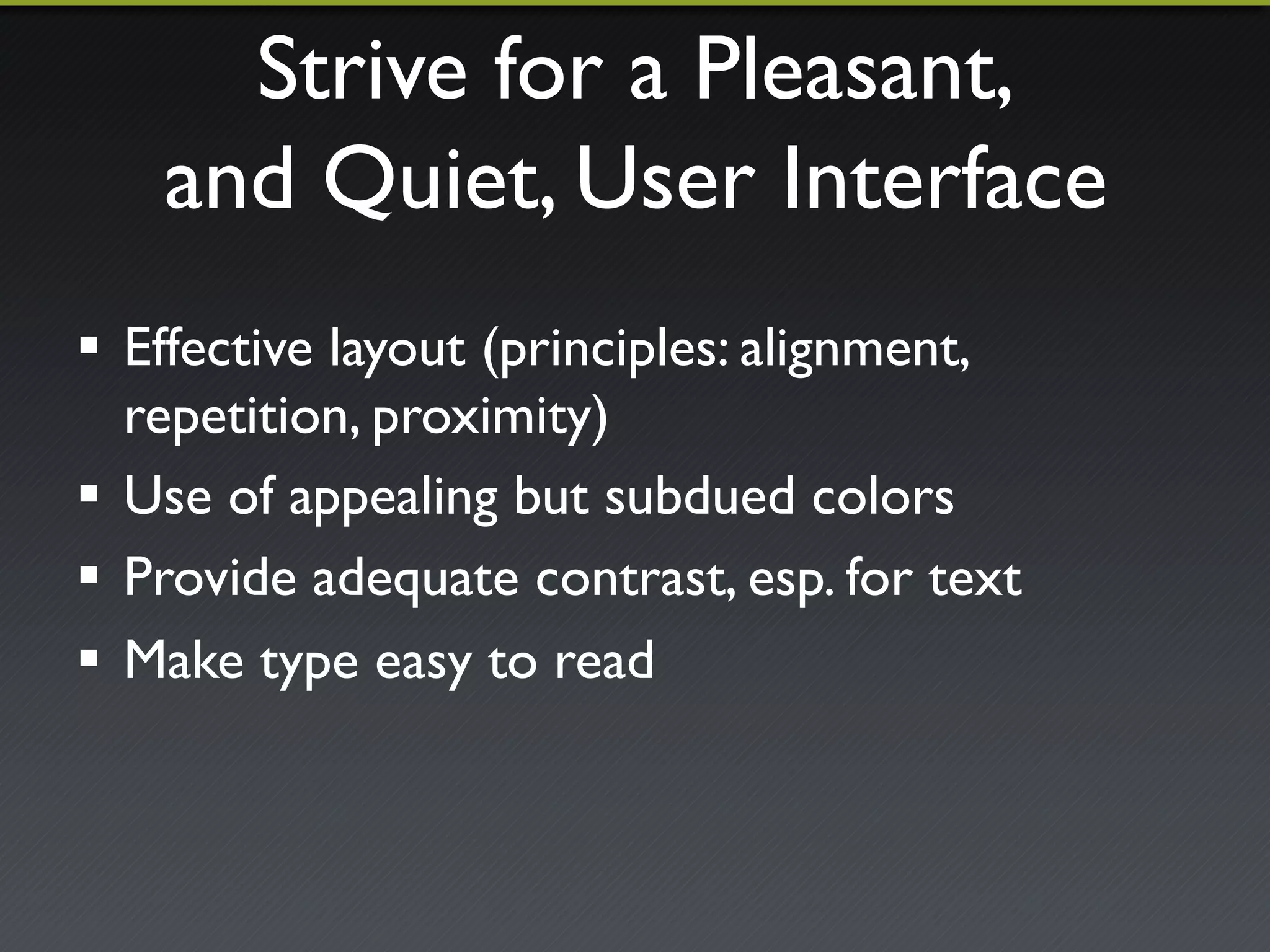 Strive for a Pleasant, and Quiet, User Interface

▪ Effective layout (principles: alignment, repetition, proximity)
▪ Use of appealing but subdued colors
▪ Provide adequate contrast, esp. for text
▪ Make type easy to read